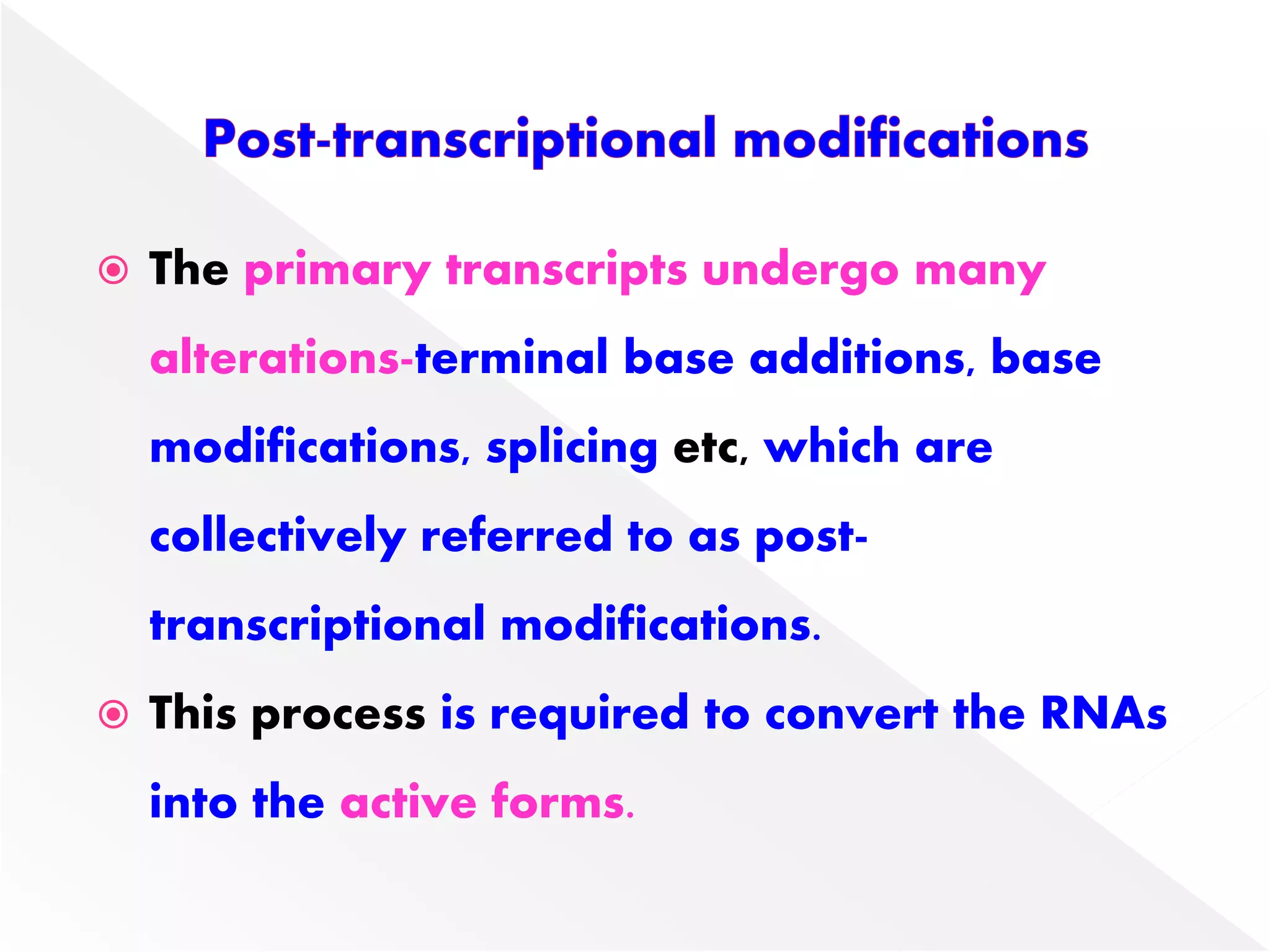 Post-transcriptional modifications

The primary transcripts undergo many alterations-terminal base additions, base modifications, splicing etc, which are collectively referred to as post-transcriptional modifications.

This process is required to convert the RNAs into the active forms.